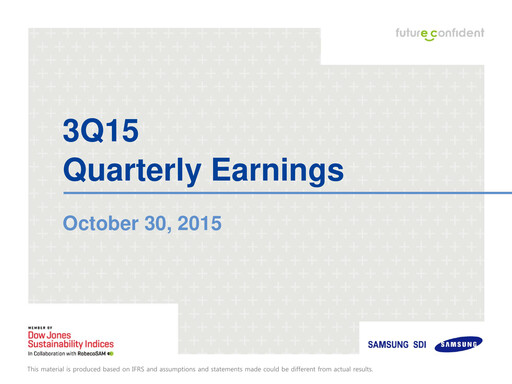 future confident

3Q15
Quarterly Earnings

October 30, 2015

MEMBER OF
Dow Jones
Sustainability Indices
In Collaboration with RobecoSAM

SAMSUNG SDI

SAMSUNG

This material is produced based on IFRS and assumptions and statements made could be different from actual results.